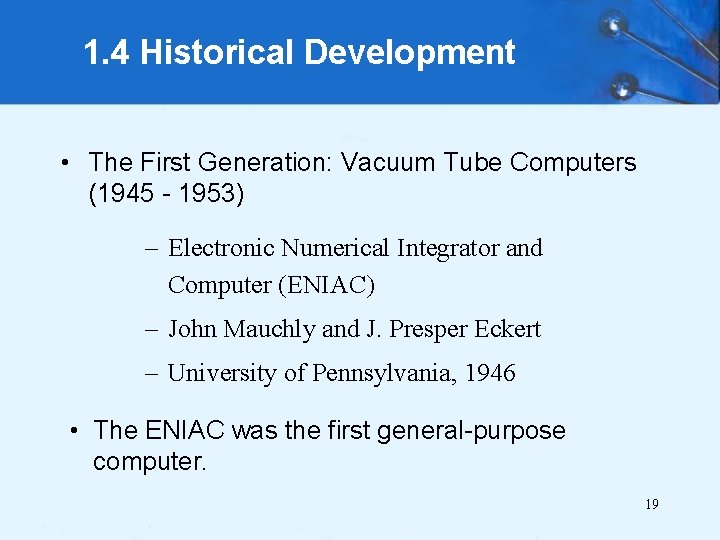 1.4 Historical Development

• The First Generation: Vacuum Tube Computers (1945 - 1953)

– Electronic Numerical Integrator and Computer (ENIAC)

– John Mauchly and J. Presper Eckert

– University of Pennsylvania, 1946

• The ENIAC was the first general-purpose computer.

19